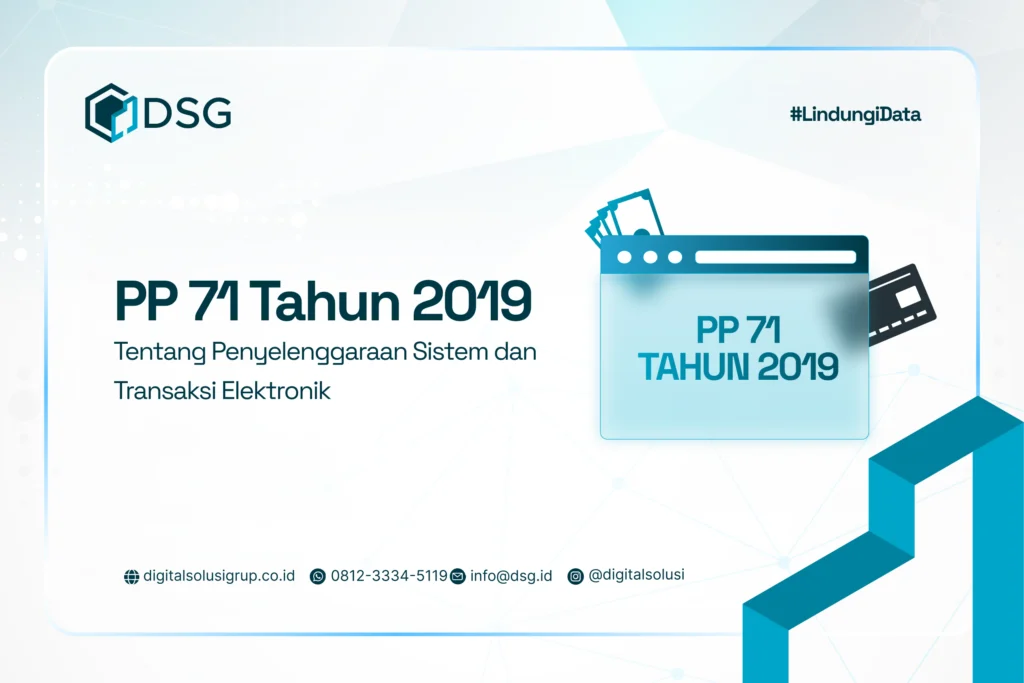 DSG

#LindungiData

PP 71 Tahun 2019

Tentang Penyelenggaraan Sistem dan Transaksi Elektronik

PP 71 TAHUN 2019

digitalsolusigrup.co.id 0812-3334-5119 info@dsg.id @digitalsolusi